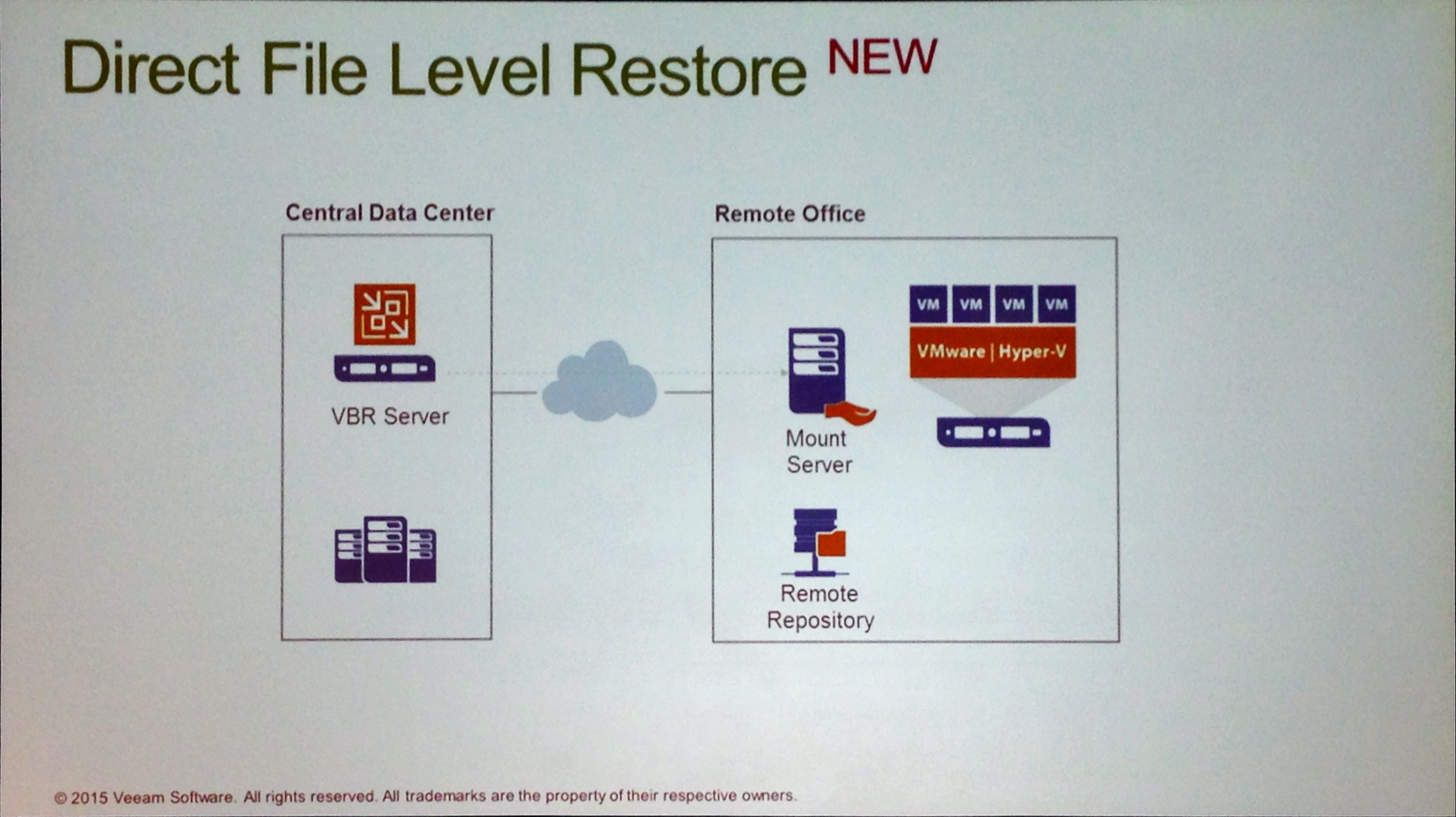 Direct File Level Restore NEW

Central Data Center

VBR Server

Remote Office

VM VM VM VM

VMware | Hyper-V

Mount Server

Remote Repository

© 2015 Veeam Software. All rights reserved. All trademarks are the property of their respective owners.